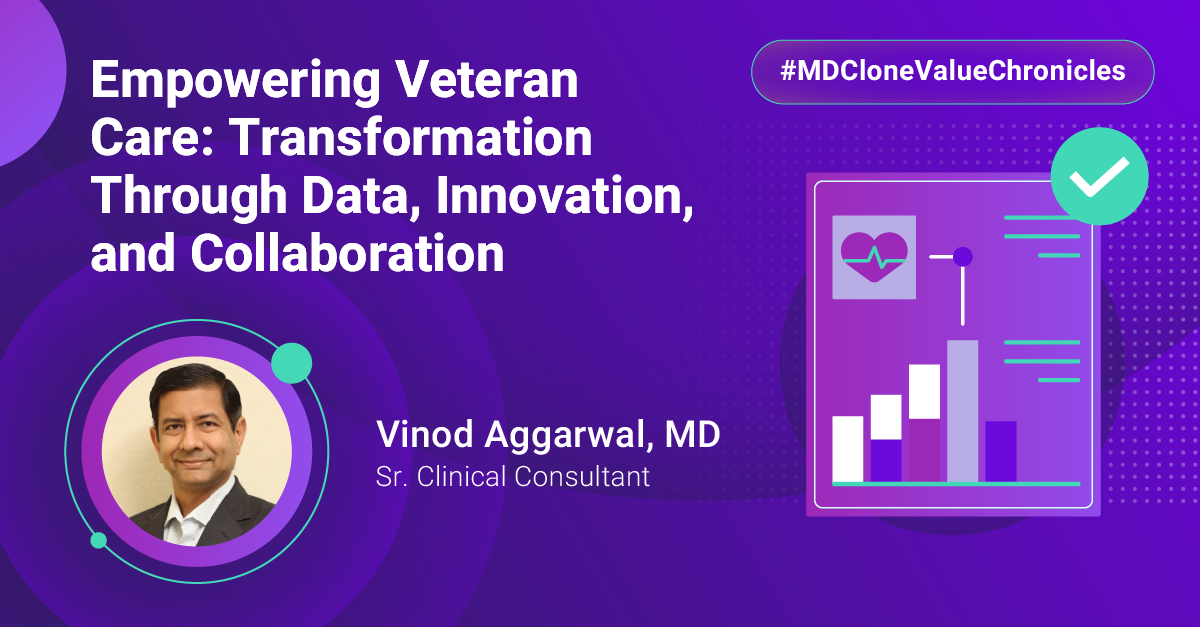 Empowering Veteran Care: Transformation Through Data, Innovation, and Collaboration

#MDCloneValueChronicles

Vinod Aggarwal, MD
Sr. Clinical Consultant